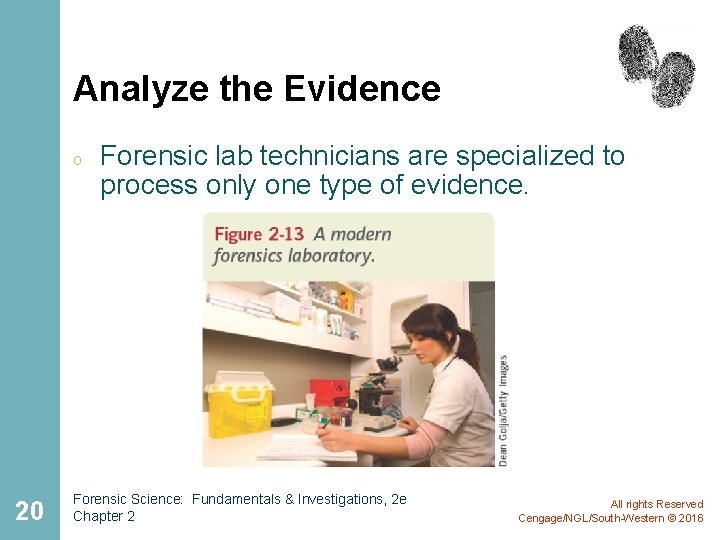 Analyze the Evidence

o Forensic lab technicians are specialized to process only one type of evidence.

Figure 2-13 A modern forensics laboratory.

Dean Golja/Getty Images

20

Forensic Science: Fundamentals & Investigations, 2e
Chapter 2

All rights Reserved
Cengage/NGL/South-Western © 2016